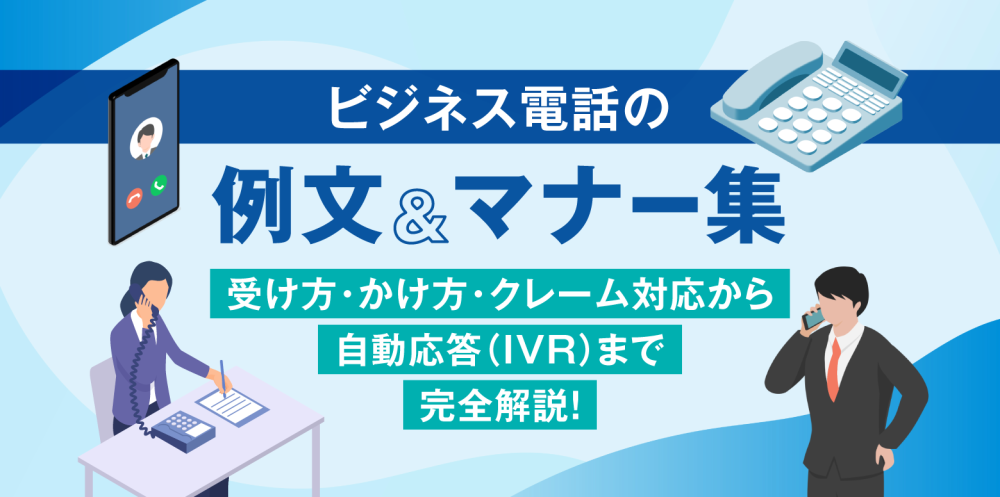 ビジネス電話の
例文&マナー集
受け方・かけ方・クレーム対応から
自動応答(IVR)まで
完全解説!